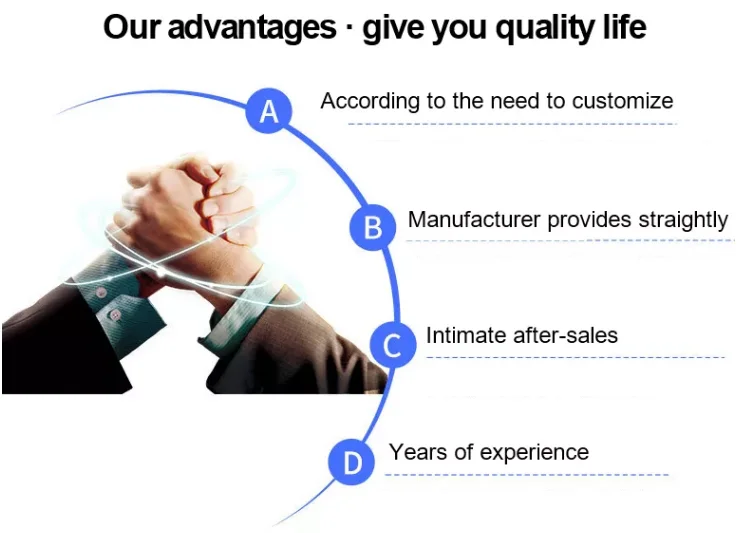 Our advantages · give you quality life

A According to the need to customize

B Manufacturer provides straightly

C Intimate after-sales

D Years of experience